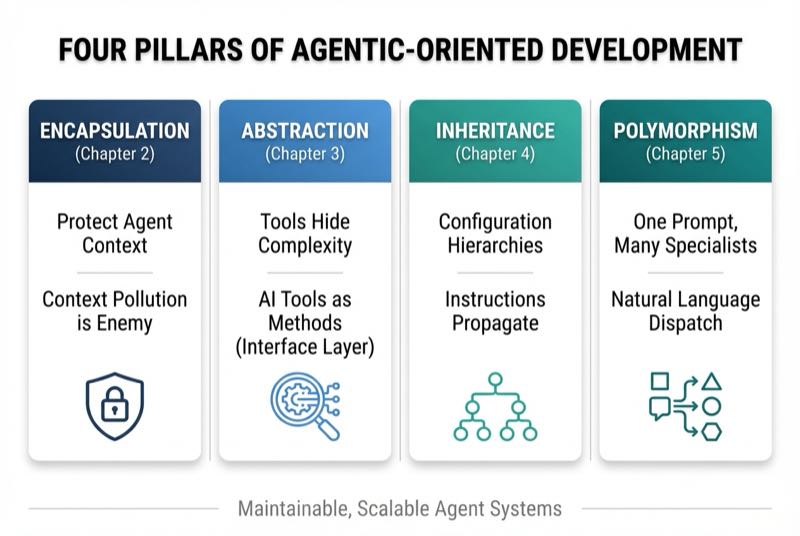 FOUR PILLARS OF AGENTIC-ORIENTED DEVELOPMENT

ENCAPSULATION
(Chapter 2)

Protect Agent Context

Context Pollution is Enemy

ABSTRACTION
(Chapter 3)

Tools Hide Complexity

AI Tools as Methods (Interface Layer)

INHERITANCE
(Chapter 4)

Configuration Hierarchies

Instructions Propagate

POLYMORPHISM
(Chapter 5)

One Prompt, Many Specialists

Natural Language Dispatch

Maintainable, Scalable Agent Systems